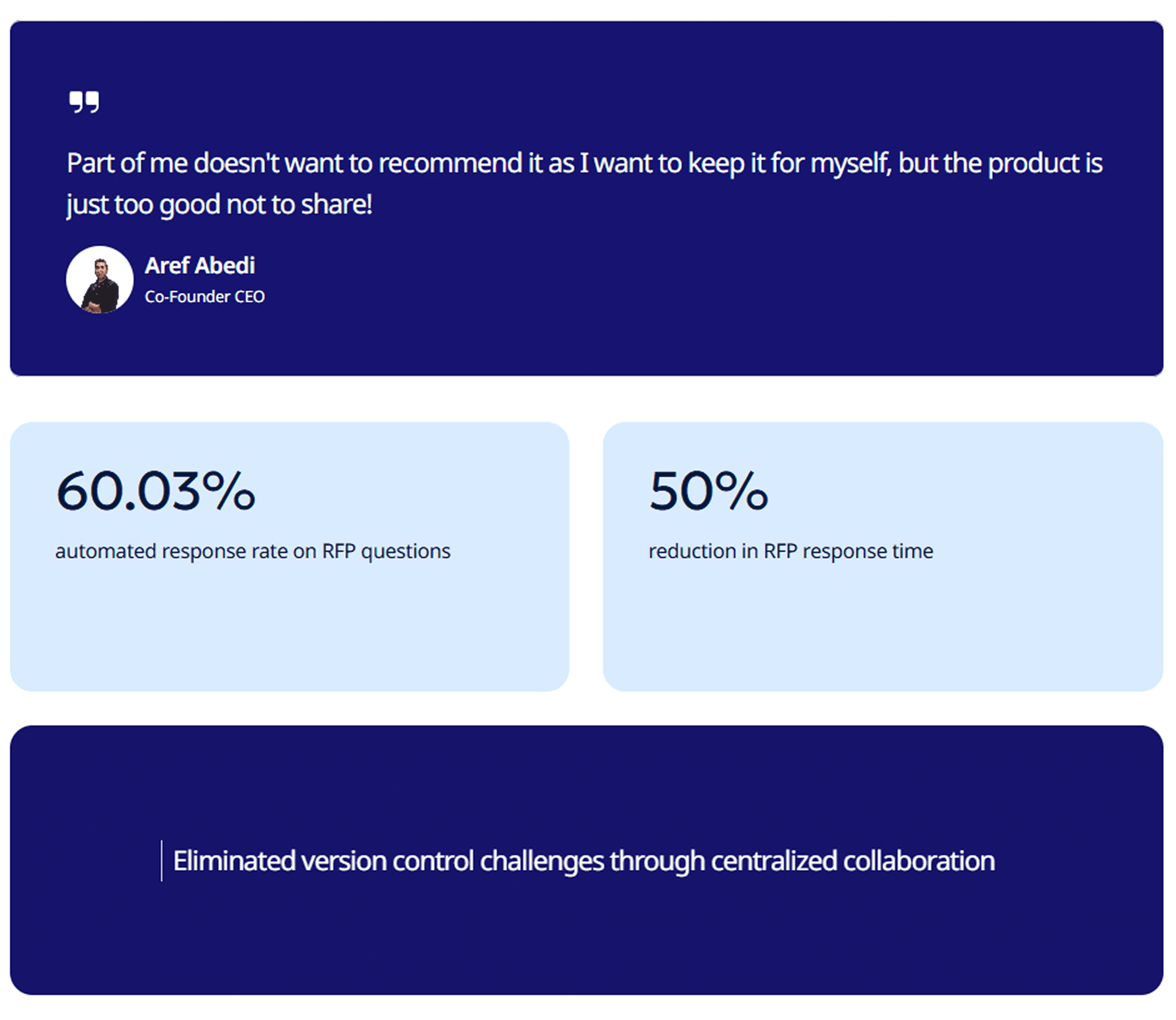 Part of me doesn't want to recommend it as I want to keep it for myself, but the product is just too good not to share!

Aref Abedi
Co-Founder CEO

60.03%
automated response rate on RFP questions

50%
reduction in RFP response time

Eliminated version control challenges through centralized collaboration